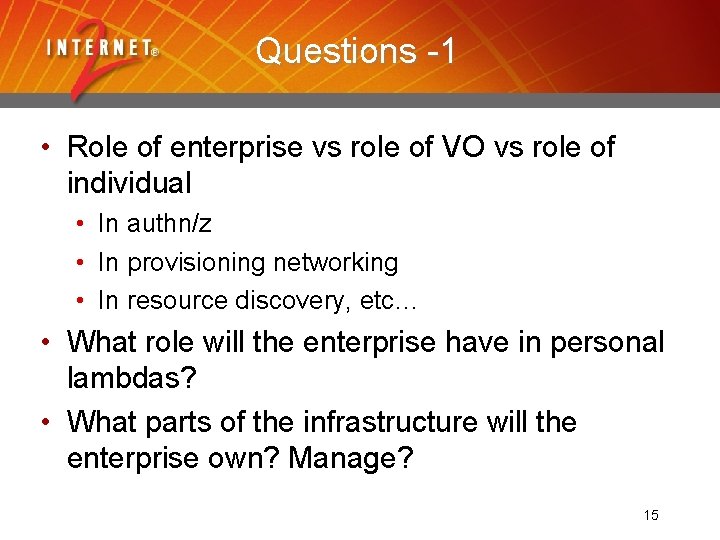 INTERNET® 2

Questions -1

• Role of enterprise vs role of VO vs role of individual
  • In authn/z
  • In provisioning networking
  • In resource discovery, etc…
• What role will the enterprise have in personal lambdas?
• What parts of the infrastructure will the enterprise own? Manage?

15